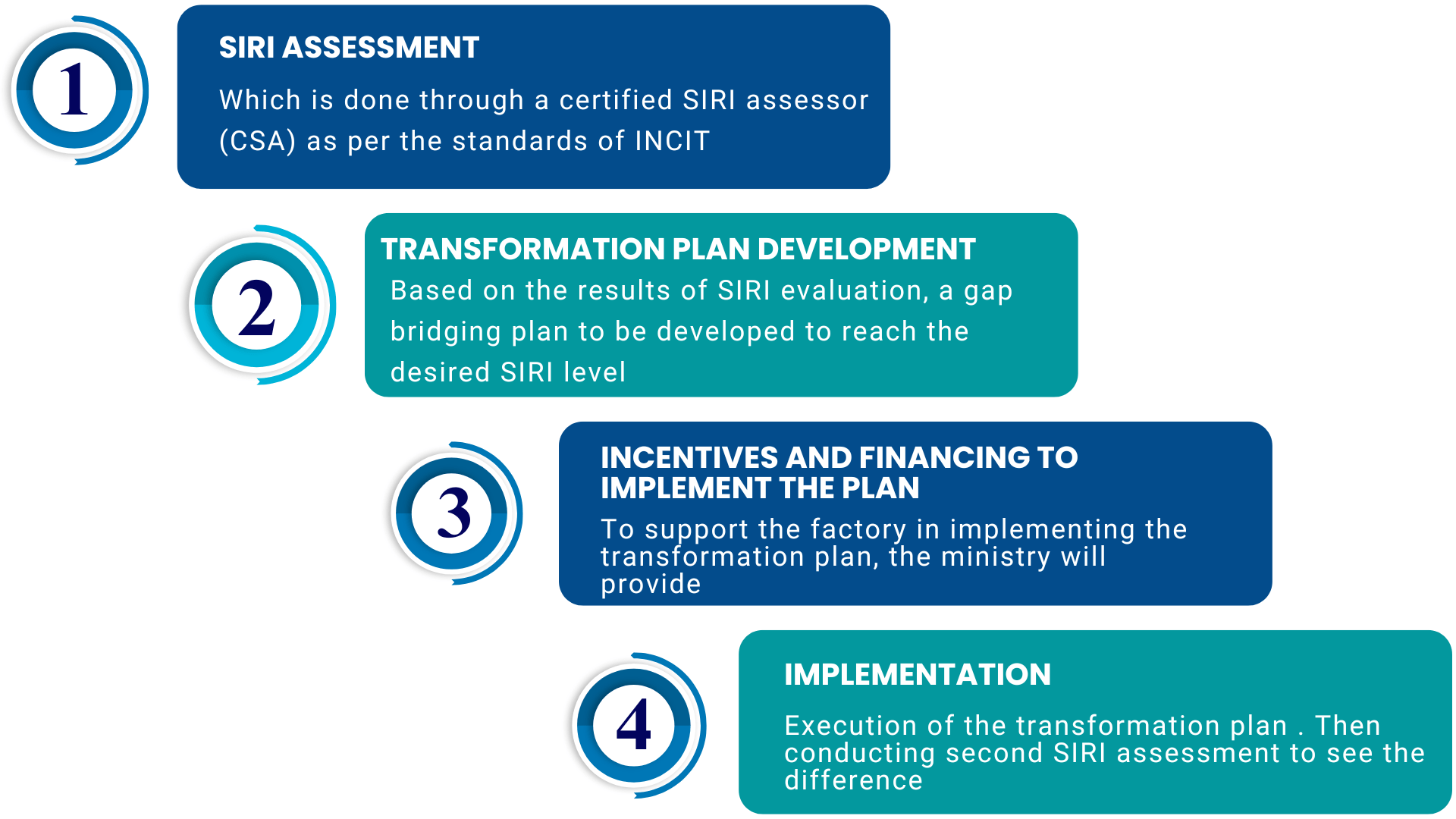 1

SIRI ASSESSMENT

Which is done through a certified SIRI assessor (CSA) as per the standards of INCIT

2

TRANSFORMATION PLAN DEVELOPMENT

Based on the results of SIRI evaluation, a gap bridging plan to be developed to reach the desired SIRI level

3

INCENTIVES AND FINANCING TO IMPLEMENT THE PLAN

To support the factory in implementing the transformation plan, the ministry will provide

4

IMPLEMENTATION

Execution of the transformation plan . Then conducting second SIRI assessment to see the difference